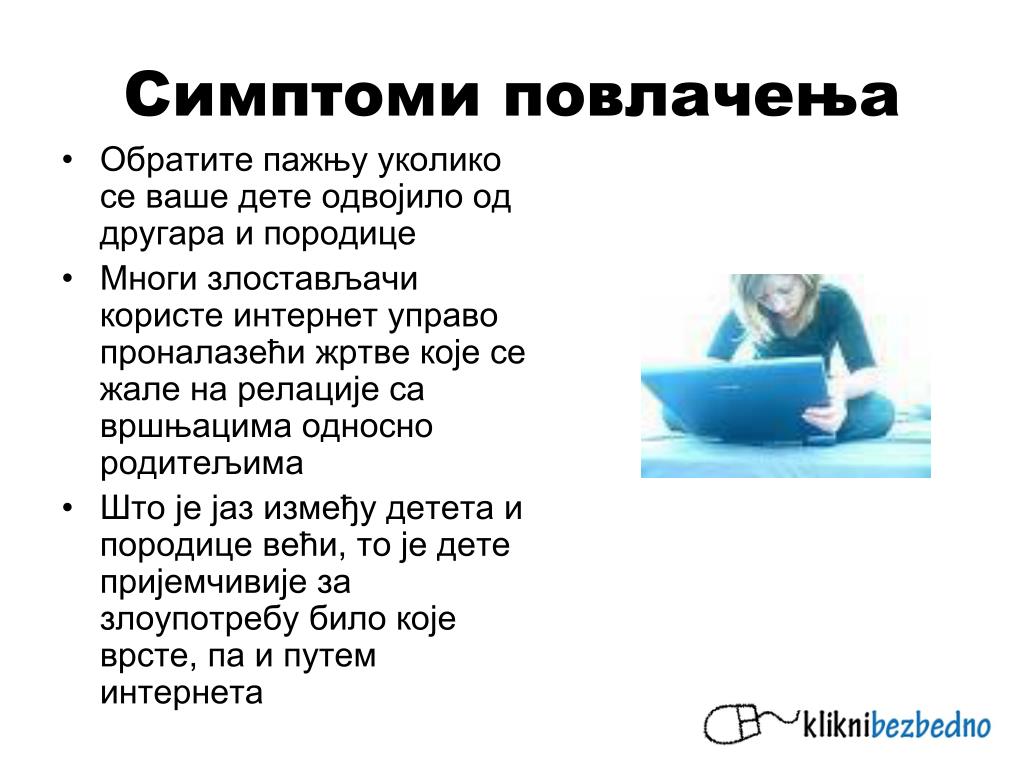 Симптоми повлачења

• Обратите пажњу уколико се ваше дете одвојило од другара и породице
• Многи злостављачи користе интернет управо проналазећи жртве које се жале на релације са вршњацима односно родитељима
• Што је јаз између детета и породице већи, то је дете пријемчивије за злоупотребу било које врсте, па и путем интернета

kliknibezbedno